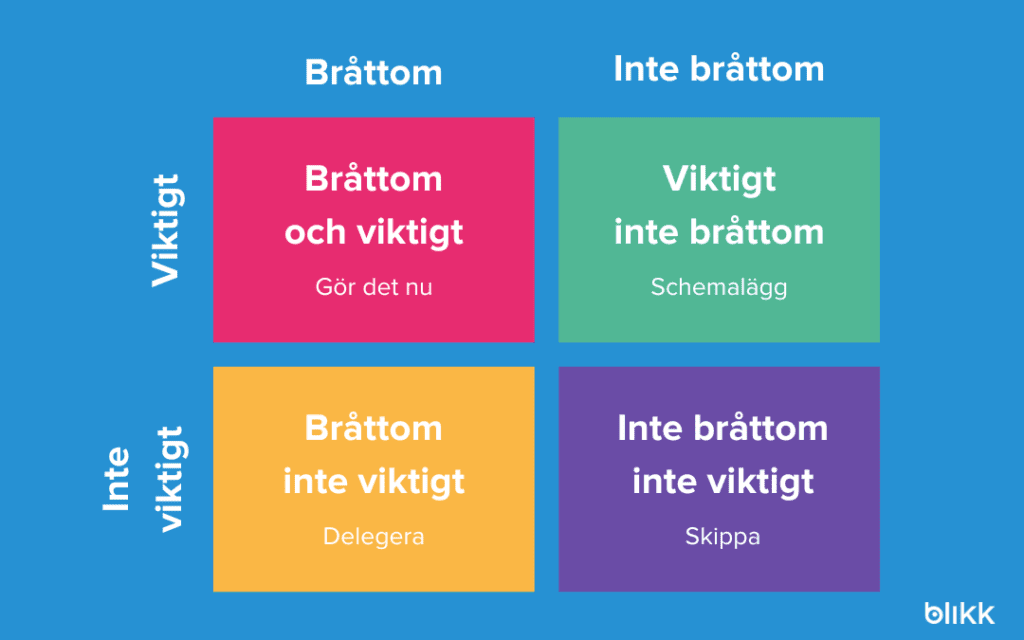 Bråttom

Inte bråttom

Viktigt

Bråttom och viktigt

Gör det nu

Viktigt inte bråttom

Schemalägg

Inte viktigt

Bråttom inte viktigt

Delegera

Inte bråttom inte viktigt

Skippa

blikk